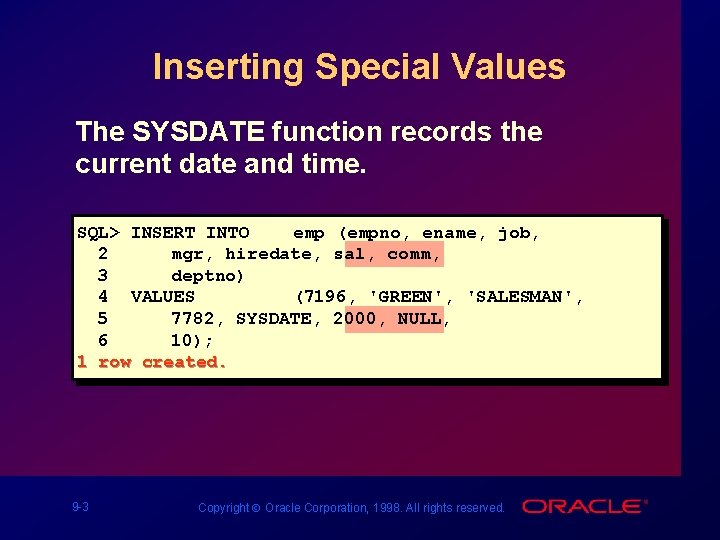 Inserting Special Values

The SYSDATE function records the current date and time.

SQL> INSERT INTO emp (empno, ename, job,
2 mgr, hiredate, sal, comm,
3 deptno)
4 VALUES (7196, 'GREEN', 'SALESMAN',
5 7782, SYSDATE, 2000, NULL,
6 10);
1 row created.

9-3

Copyright © Oracle Corporation, 1998. All rights reserved.

ORACLE®